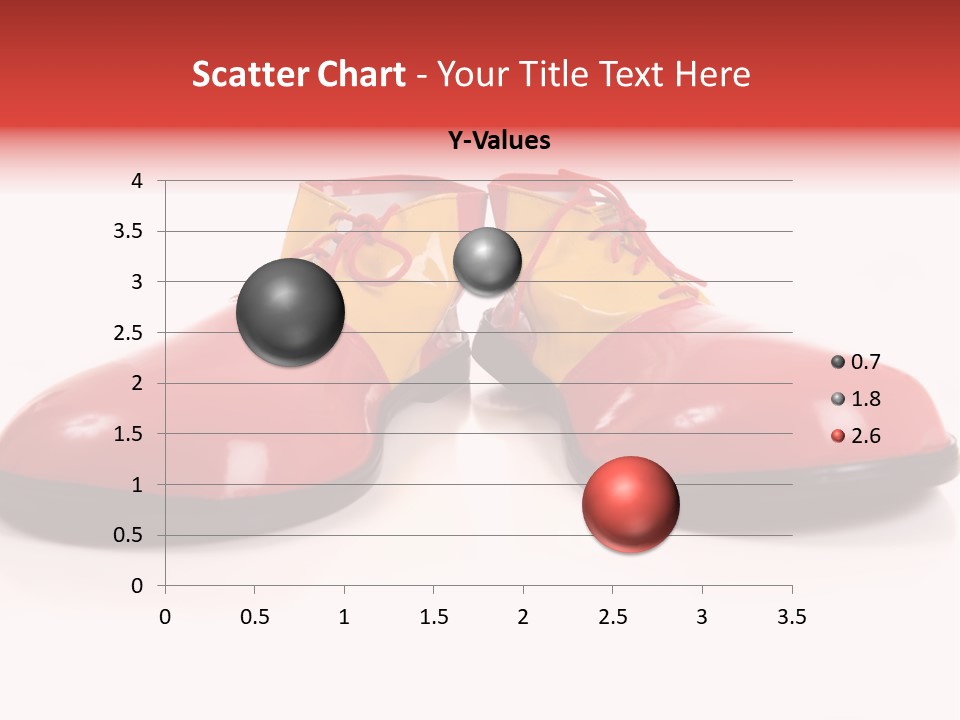 Scatter Chart - Your Title Text Here

Y-Values

4
3.5
3
2.5
2
1.5
1
0.5
0

0 0.5 1 1.5 2 2.5 3 3.5

0.7
1.8
2.6